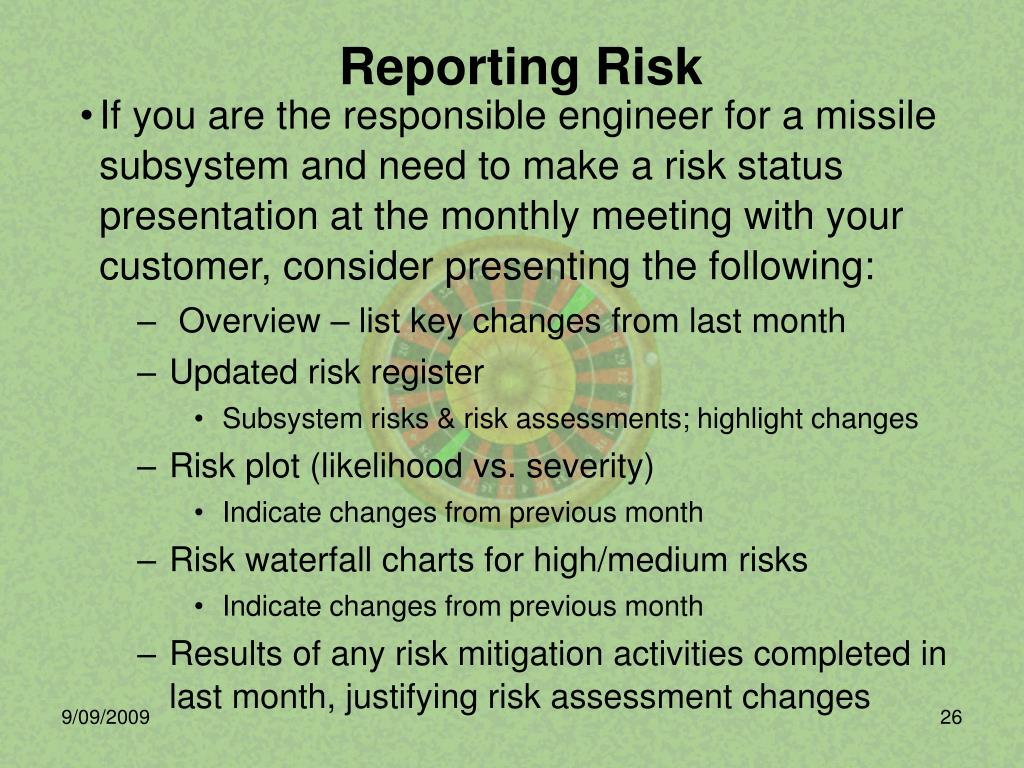 Reporting Risk

• If you are the responsible engineer for a missile subsystem and need to make a risk status presentation at the monthly meeting with your customer, consider presenting the following:

– Overview – list key changes from last month

– Updated risk register

• Subsystem risks & risk assessments; highlight changes

– Risk plot (likelihood vs. severity)

• Indicate changes from previous month

– Risk waterfall charts for high/medium risks

• Indicate changes from previous month

– Results of any risk mitigation activities completed in last month, justifying risk assessment changes

9/09/2009

26